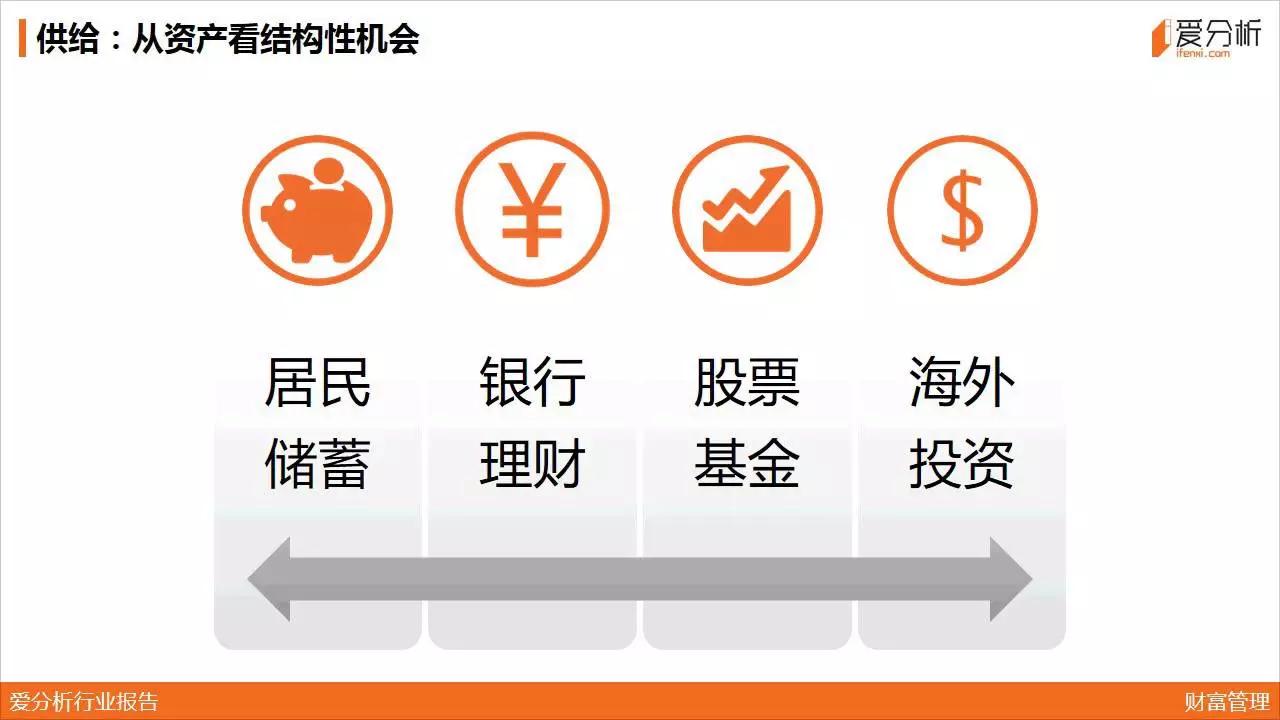 供给：从资产看结构性机会

爱分析
ifenxi.com

¥

$

居民储蓄

银行理财

股票基金

海外投资

爱分析行业报告

财富管理